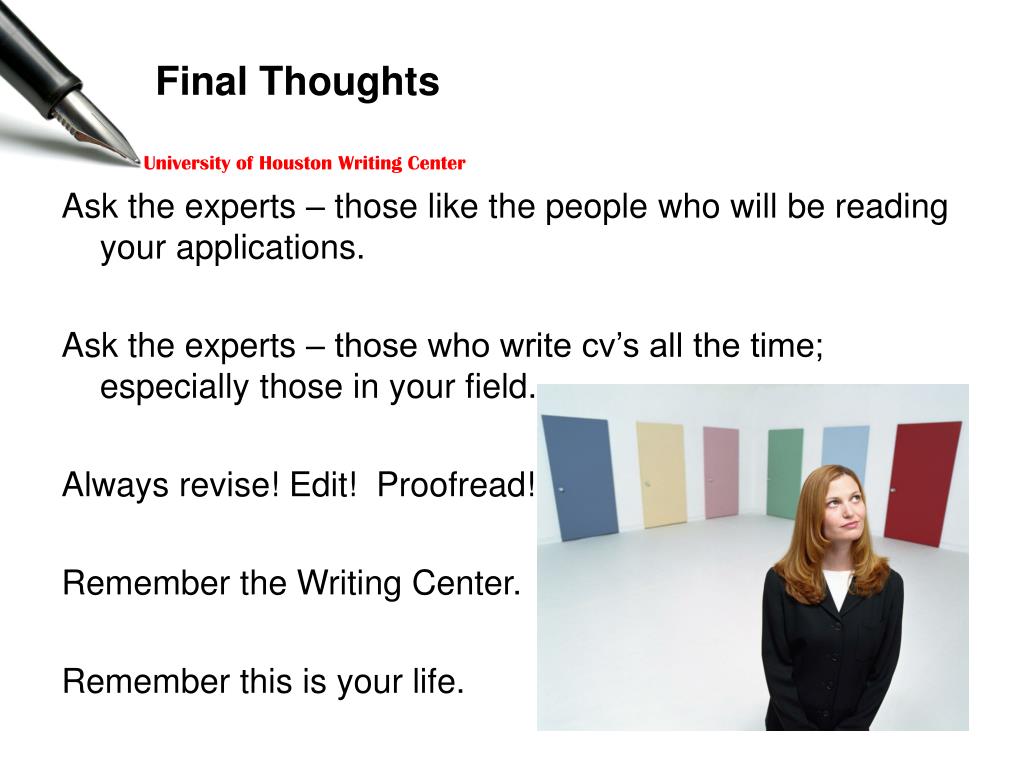 Final Thoughts

University of Houston Writing Center

Ask the experts – those like the people who will be reading your applications.

Ask the experts – those who write cv's all the time; especially those in your field.

Always revise! Edit! Proofread!

Remember the Writing Center.

Remember this is your life.